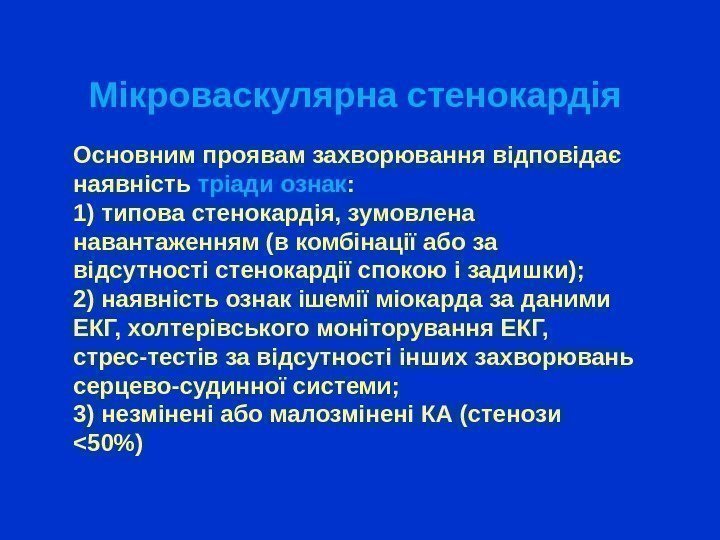 Мікроваскулярна стенокардія

Основним проявам захворювання відповідає наявність тріади ознак:
1) типова стенокардія, зумовлена навантаженням (в комбінації або за відсутності стенокардії спокою і задишки);
2) наявність ознак ішемії міокарда за даними ЕКГ, холтерівського моніторування ЕКГ, стрес-тестів за відсутності інших захворювань серцево-судинної системи;
3) незмінені або малозмінені КА (стенози <50%)